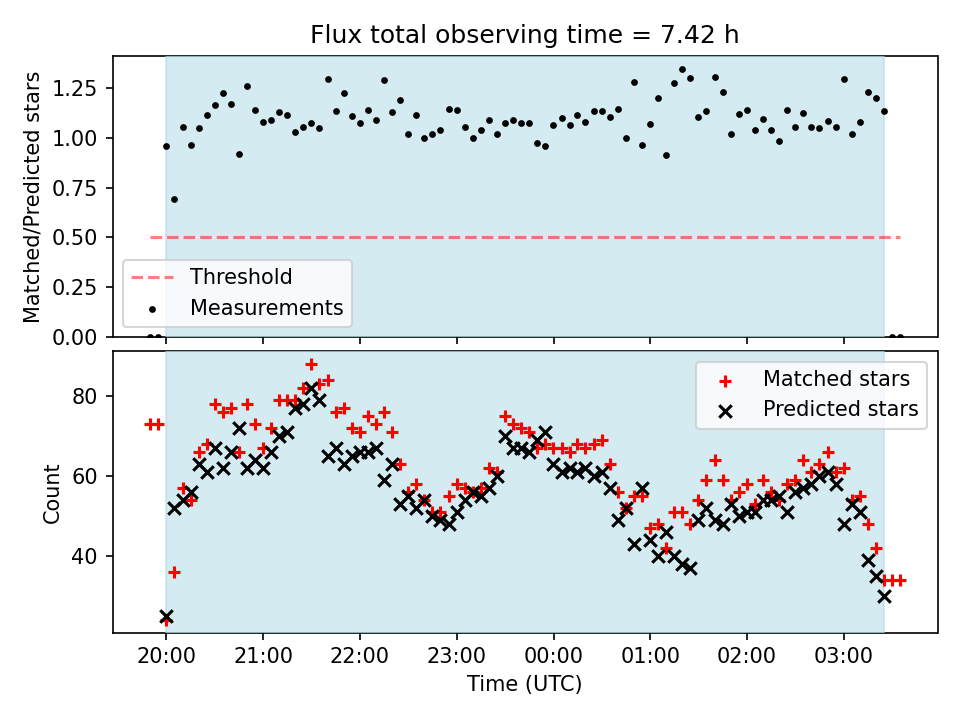 Flux total observing time = 7.42 h

Matched/Predicted stars

1.25
1.00
0.75
0.50
0.25
0.00

Threshold
Measurements

Count

80
60
40

Matched stars
Predicted stars

20:00
21:00
22:00
23:00
00:00
01:00
02:00
03:00

Time (UTC)